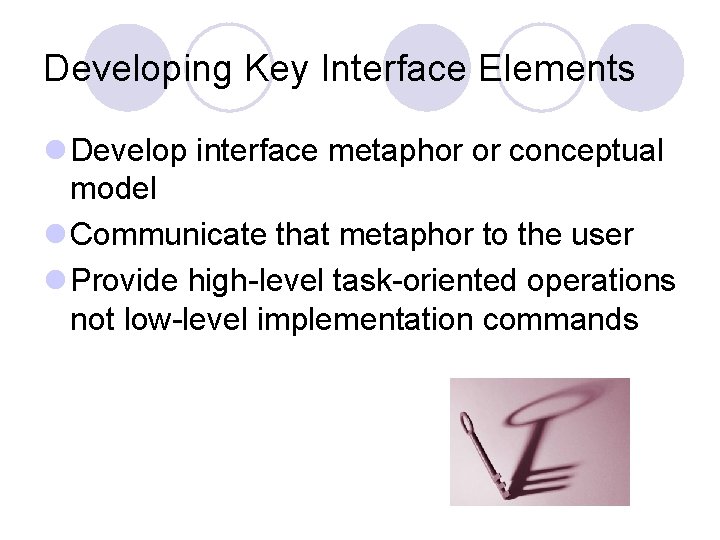 Developing Key Interface Elements

Develop interface metaphor or conceptual model

Communicate that metaphor to the user

Provide high-level task-oriented operations not low-level implementation commands